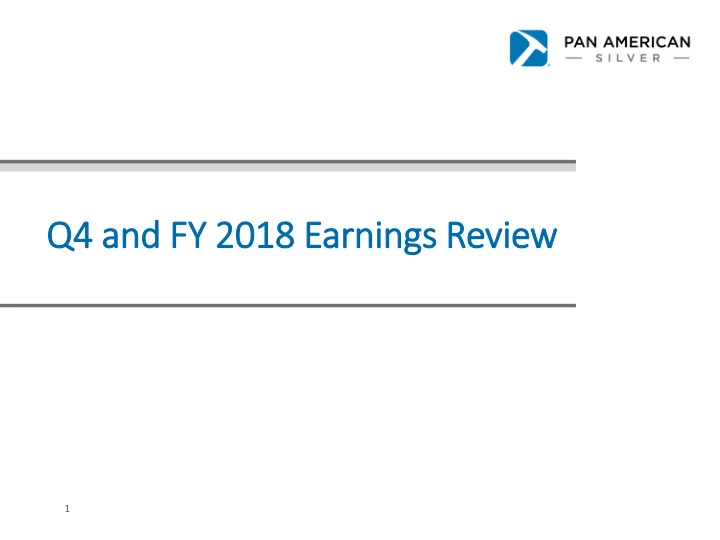 PAN AMERICAN
— SILVER —

Q4 and FY 2018 Earnings Review

1